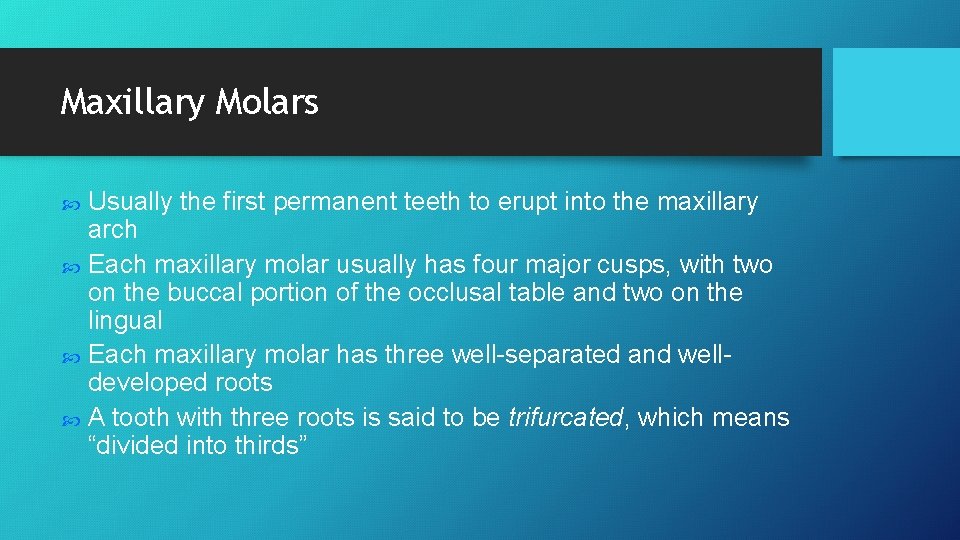 Maxillary Molars

Usually the first permanent teeth to erupt into the maxillary arch

Each maxillary molar usually has four major cusps, with two on the buccal portion of the occlusal table and two on the lingual

Each maxillary molar has three well-separated and well-developed roots

A tooth with three roots is said to be trifurcated, which means “divided into thirds”